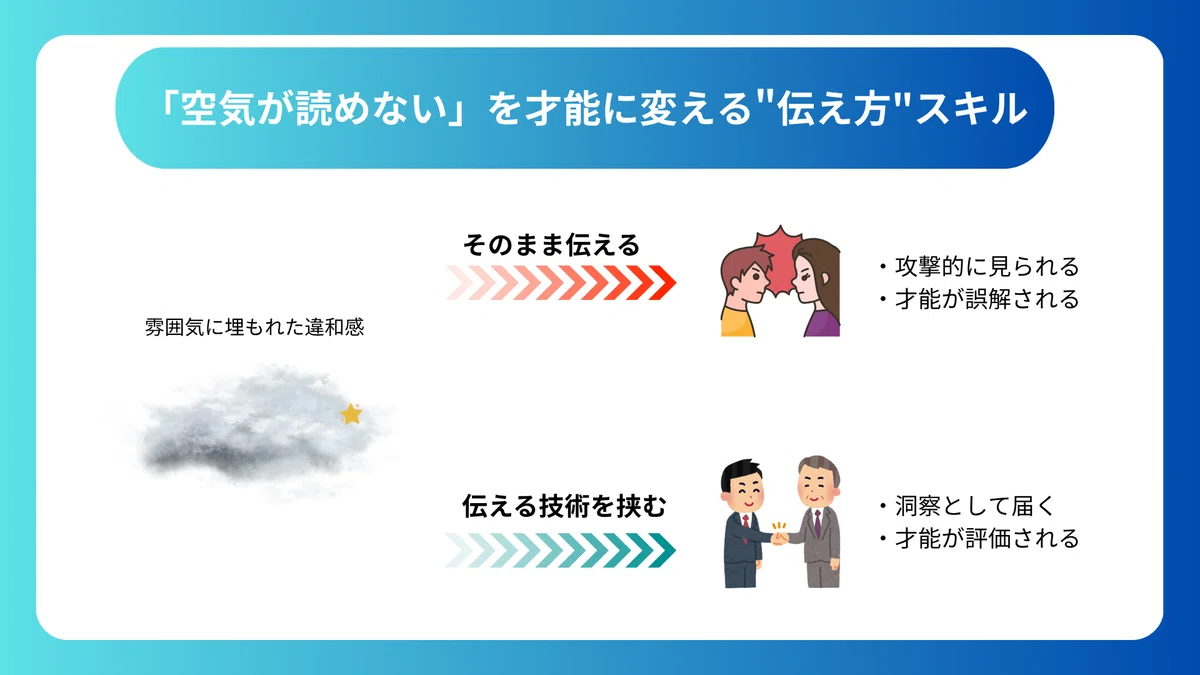 「空気が読めない」を才能に変える"伝え方"スキル

雰囲気に埋もれた違和感

そのまま伝える

・攻撃的に見られる
・才能が誤解される

伝える技術を挟む

・洞察として届く
・才能が評価される